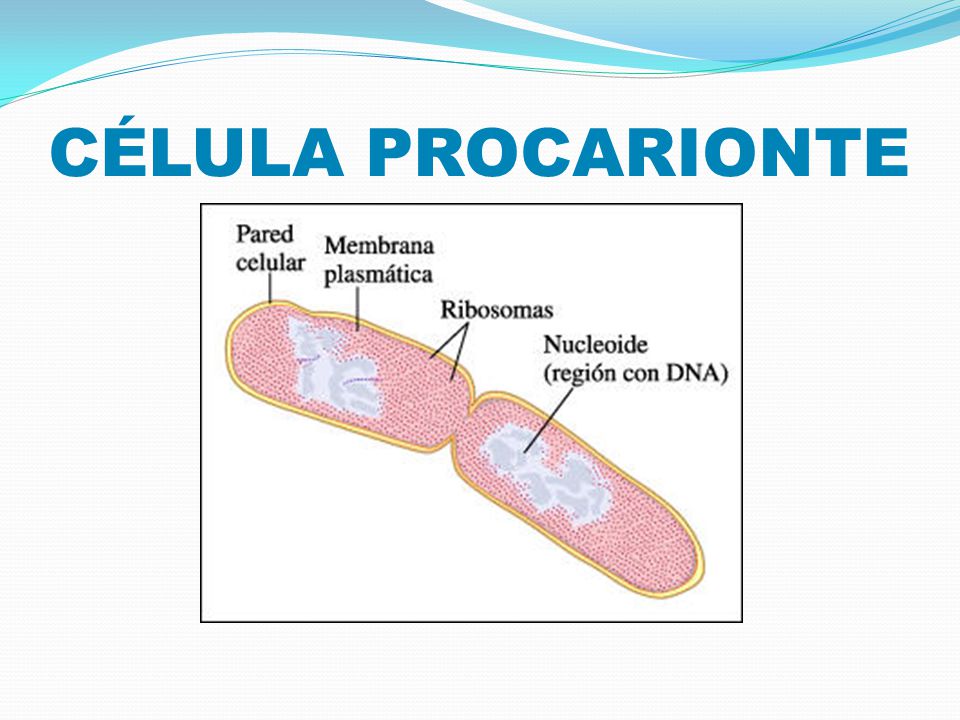 CÉLULA PROCARIONTE

Pared celular

Membrana plasmática

Ribosomas

Nucleoide (región con DNA)